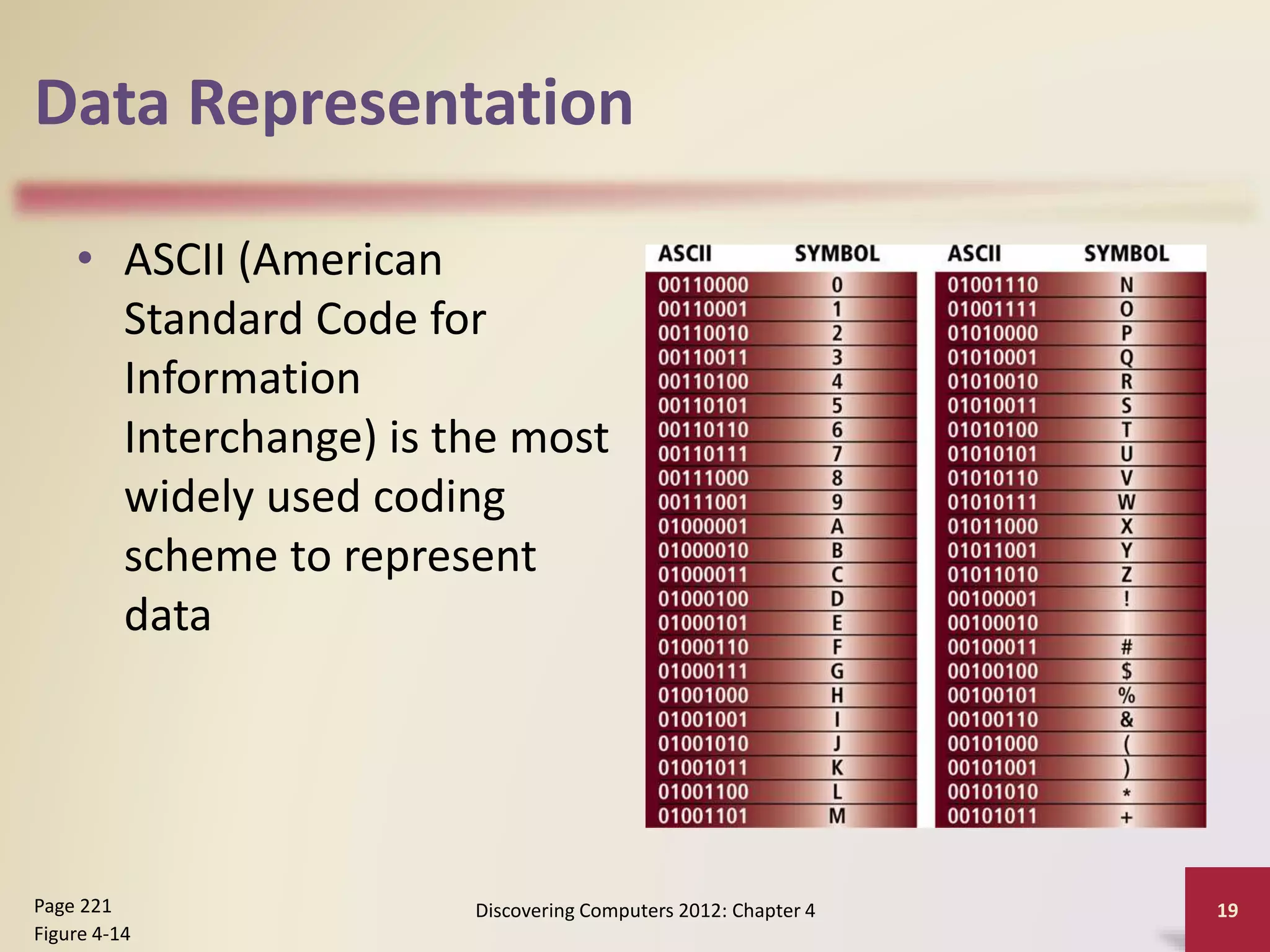 Data Representation

• ASCII (American Standard Code for Information Interchange) is the most widely used coding scheme to represent data

| ASCII | SYMBOL |
|---|---|
| 00110000 | 0 |
| 00110001 | 1 |
| 00110010 | 2 |
| 00110011 | 3 |
| 00110100 | 4 |
| 00110101 | 5 |
| 00110110 | 6 |
| 00110111 | 7 |
| 00111000 | 8 |
| 00111001 | 9 |
| 01000001 | A |
| 01000010 | B |
| 01000011 | C |
| 01000100 | D |
| 01000101 | E |
| 01000110 | F |
| 01000111 | G |
| 01001000 | H |
| 01001001 | I |
| 01001010 | J |
| 01001011 | K |
| 01001100 | L |
| 01001101 | M |

| ASCII | SYMBOL |
|---|---|
| 01001110 | N |
| 01001111 | O |
| 01010000 | P |
| 01010001 | Q |
| 01010010 | R |
| 01010011 | S |
| 01010100 | T |
| 01010101 | U |
| 01010110 | V |
| 01010111 | W |
| 01011000 | X |
| 01011001 | Y |
| 01011010 | Z |
| 00100001 | ! |
| 00100010 | |
| 00100011 | # |
| 00100100 | $ |
| 00100101 | % |
| 00100110 | & |
| 00101000 | ( |
| 00101001 | ) |
| 00101010 | * |
| 00101011 | + |

Page 221
Figure 4-14

Discovering Computers 2012: Chapter 4

19